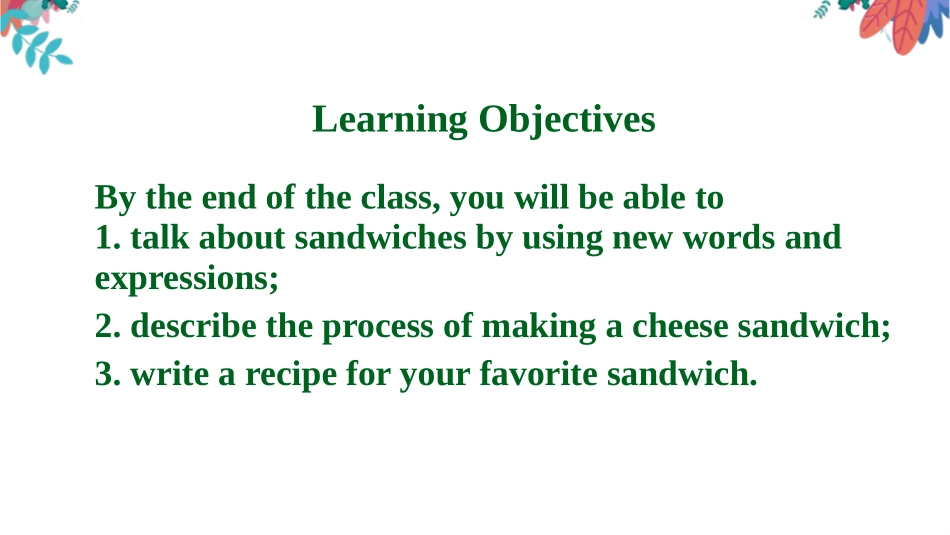 Learning Objectives

By the end of the class, you will be able to
1. talk about sandwiches by using new words and expressions;
2. describe the process of making a cheese sandwich;
3. write a recipe for your favorite sandwich.